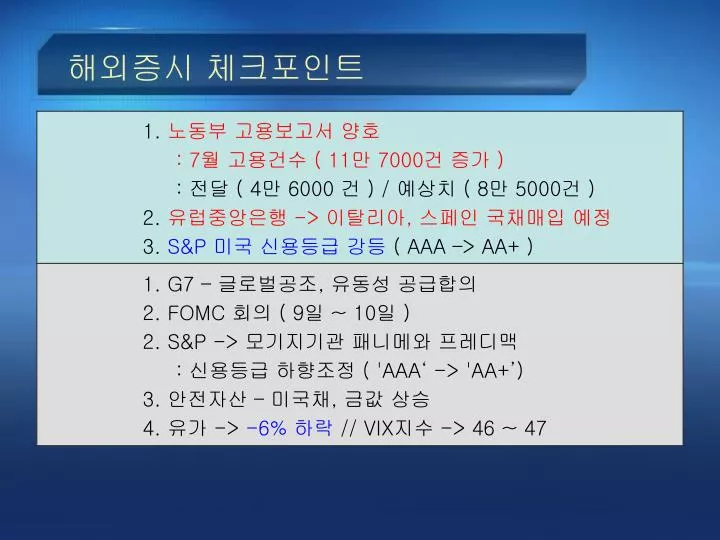 해외증시 체크포인트

1. 노동부 고용보고서 양호
: 7월 고용건수 ( 11만 7000건 증가 )
: 전달 ( 4만 6000 건 ) / 예상치 ( 8만 5000건 )
2. 유럽중앙은행 -> 이탈리아, 스페인 국채매입 예정
3. S&P 미국 신용등급 강등 ( AAA -> AA+ )

1. G7 - 글로벌공조, 유동성 공급합의
2. FOMC 회의 ( 9일 ~ 10일 )
2. S&P -> 모기지기관 패니메와 프레디맥
: 신용등급 하향조정 ( 'AAA' -> 'AA+')
3. 안전자산 - 미국채, 금값 상승
4. 유가 -> -6% 하락 // VIX지수 -> 46 ~ 47